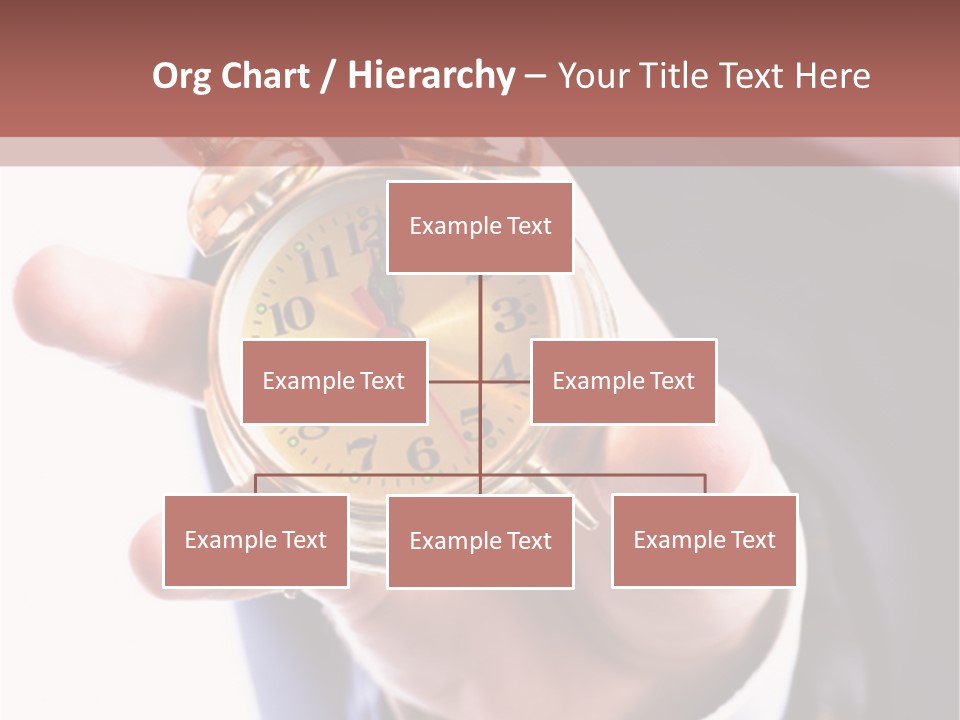 Org Chart / Hierarchy – Your Title Text Here

Example Text

Example Text

Example Text

Example Text

Example Text

Example Text